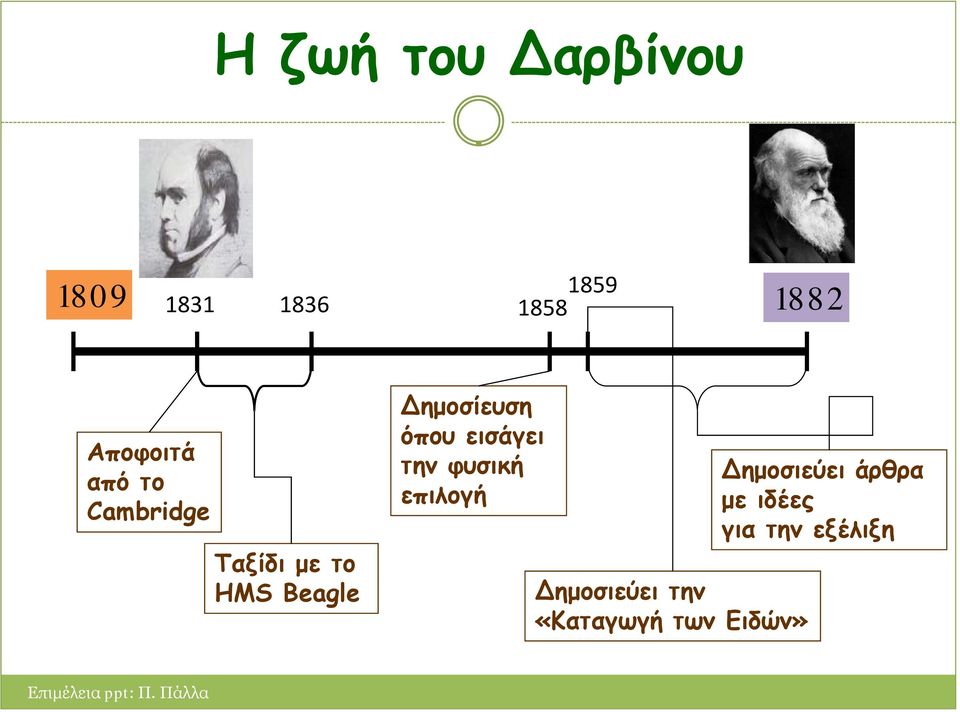 Η ζωή του Δαρβίνου

1809

1831

1836

1858

1859

1882

Αποφοιτά από το Cambridge

Ταξίδι με το HMS Beagle

Δημοσίευση όπου εισάγει την φυσική επιλογή

Δημοσιεύει την «Καταγωγή των Ειδών»

Δημοσιεύει άρθρα με ιδέες για την εξέλιξη

Επιμέλεια ppt: Π. Πάλλα